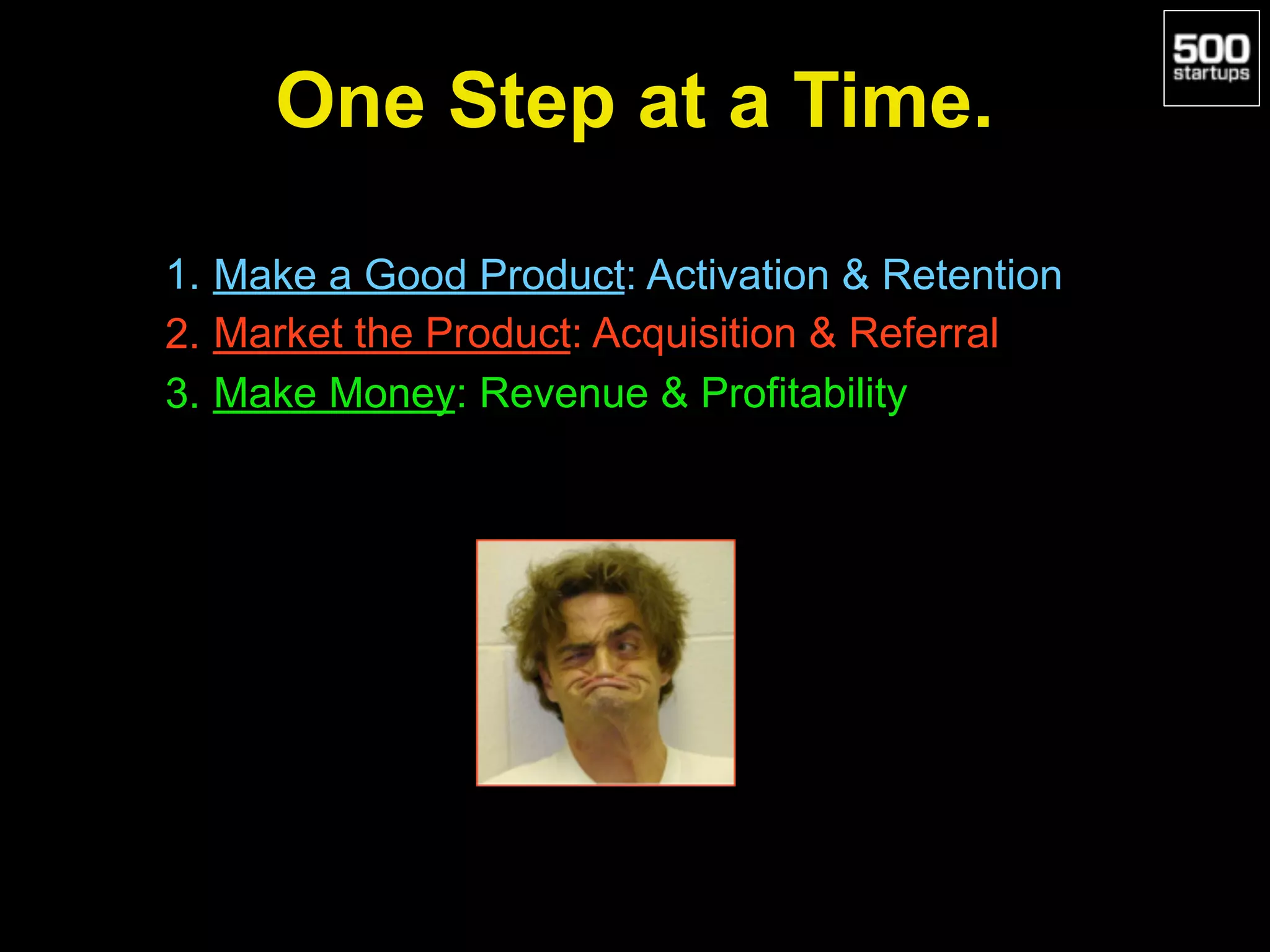 500
startups

One Step at a Time.

1. Make a Good Product: Activation & Retention
2. Market the Product: Acquisition & Referral
3. Make Money: Revenue & Profitability